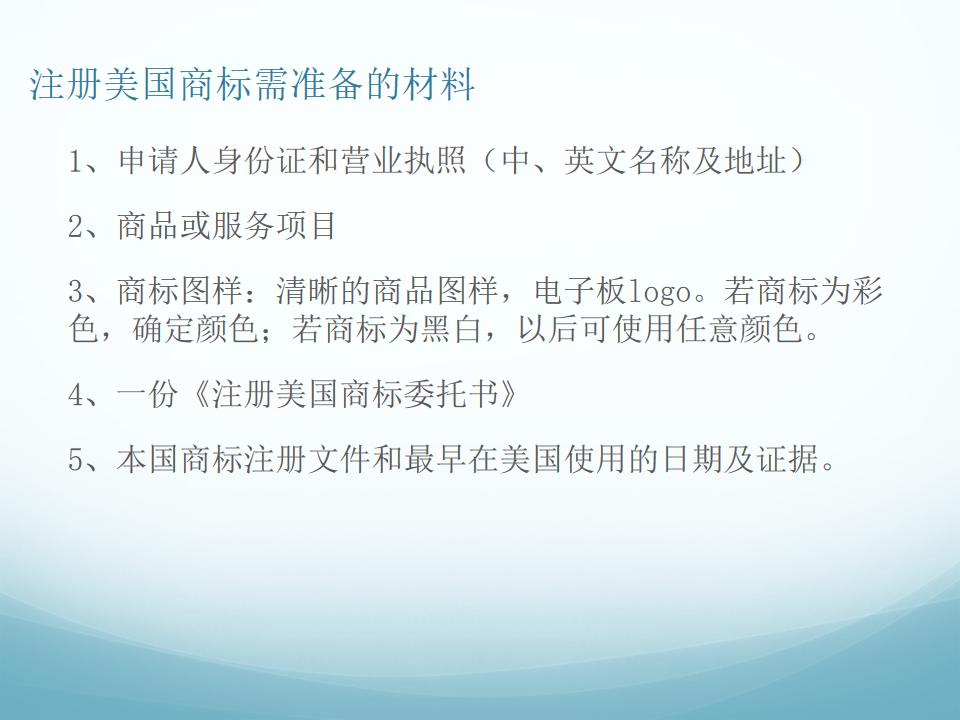 注册美国商标需准备的材料

1、申请人身份证和营业执照（中、英文名称及地址）

2、商品或服务项目

3、商标图样：清晰的商品图样，电子板logo。若商标为彩色，确定颜色；若商标为黑白，以后可使用任意颜色。

4、一份《注册美国商标委托书》

5、本国商标注册文件和最早在美国使用的日期及证据。